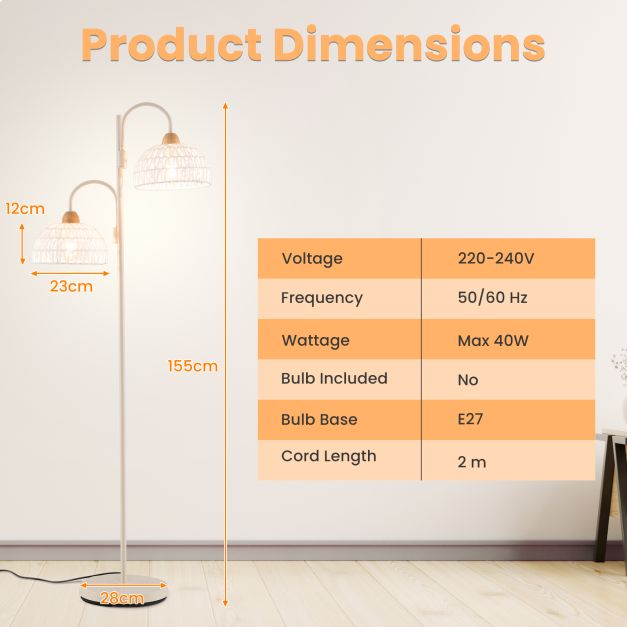 Product Dimensions

12cm

23cm

155cm

28cm

| Voltage | 220-240V |
|---|---|
| Frequency | 50/60 Hz |
| Wattage | Max 40W |
| Bulb Included | No |
| Bulb Base | E27 |
| Cord Length | 2 m |